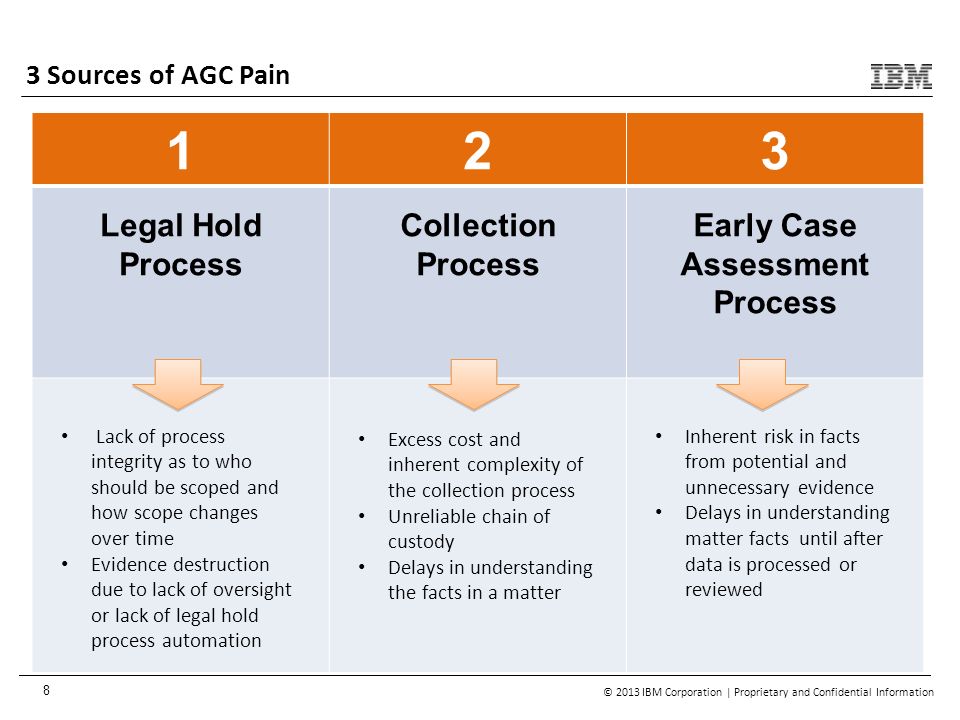 3 Sources of AGC Pain

IBM

| 1 | 2 | 3 |
|---|---|---|
| Legal Hold Process | Collection Process | Early Case Assessment Process |
| • Lack of process integrity as to who should be scoped and how scope changes over time • Evidence destruction due to lack of oversight or lack of legal hold process automation | • Excess cost and inherent complexity of the collection process • Unreliable chain of custody • Delays in understanding the facts in a matter | • Inherent risk in facts from potential and unnecessary evidence • Delays in understanding matter facts until after data is processed or reviewed |

8

© 2013 IBM Corporation | Proprietary and Confidential Information